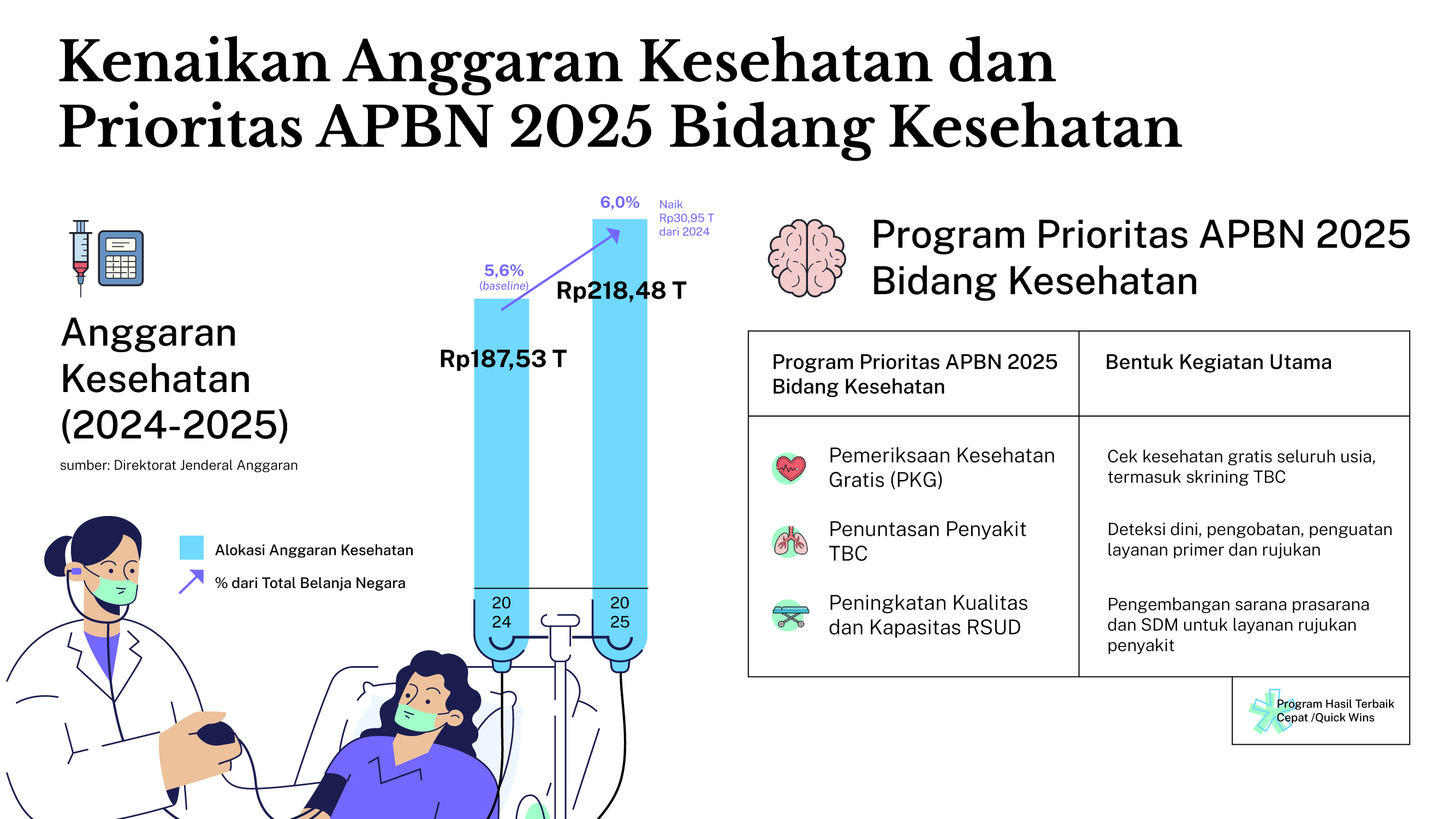 Kenaikan Anggaran Kesehatan dan Prioritas APBN 2025 Bidang Kesehatan

Anggaran Kesehatan (2024-2025)

sumber: Direktorat Jenderal Anggaran

Alokasi Anggaran Kesehatan

% dari Total Belanja Negara

5,6%
(baseline)

Rp187,53 T

6,0%

Naik Rp30,95 T dari 2024

Rp218,48 T

20
24

20
25

Program Prioritas APBN 2025 Bidang Kesehatan

| Program Prioritas APBN 2025 Bidang Kesehatan | Bentuk Kegiatan Utama |
|---|---|
| Pemeriksaan Kesehatan Gratis (PKG) | Cek kesehatan gratis seluruh usia, termasuk skrining TBC |
| Penuntasan Penyakit TBC | Deteksi dini, pengobatan, penguatan layanan primer dan rujukan |
| Peningkatan Kualitas dan Kapasitas RSUD | Pengembangan sarana prasarana dan SDM untuk layanan rujukan penyakit |

Program Hasil Terbaik Cepat /Quick Wins